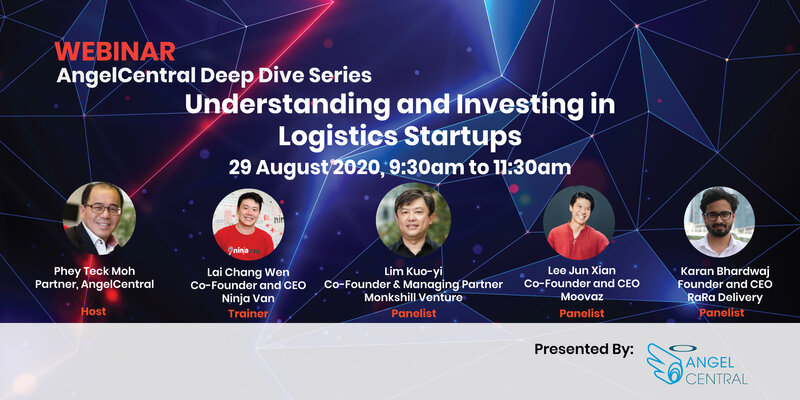 WEBINAR
AngelCentral Deep Dive Series
Understanding and Investing in Logistics Startups
29 August 2020, 9:30am to 11:30am

Phey Teck Moh
Partner, AngelCentral
Host

ninja van

Lai Chang Wen
Co-Founder and CEO
Ninja Van
Trainer

Lim Kuo-yi
Co-Founder & Managing Partner
Monkshill Venture
Panelist

Lee Jun Xian
Co-Founder and CEO
Moovaz
Panelist

Karan Bhardwaj
Founder and CEO
RaRa Delivery
Panelist

Presented By:
ANGEL CENTRAL